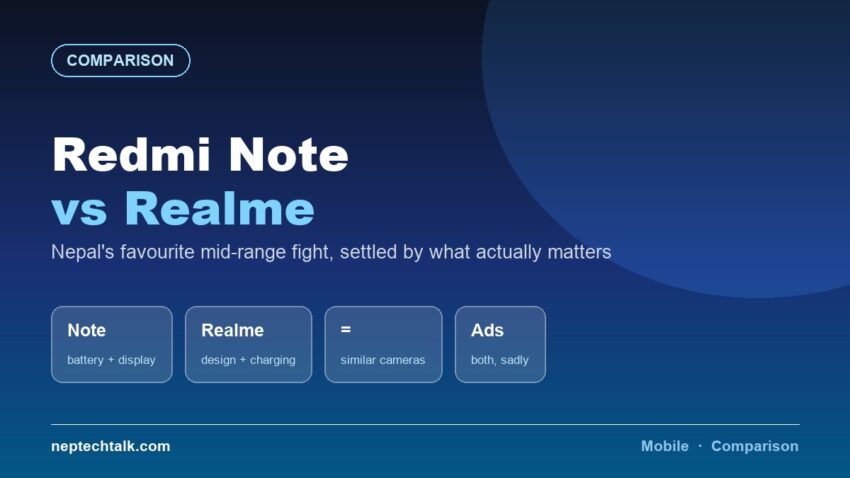 COMPARISON

Redmi Note
vs Realme

Nepal's favourite mid-range fight, settled by what actually matters

Note
battery + display

Realme
design + charging

=
similar cameras

Ads
both, sadly

neptechtalk.com

Mobile · Comparison